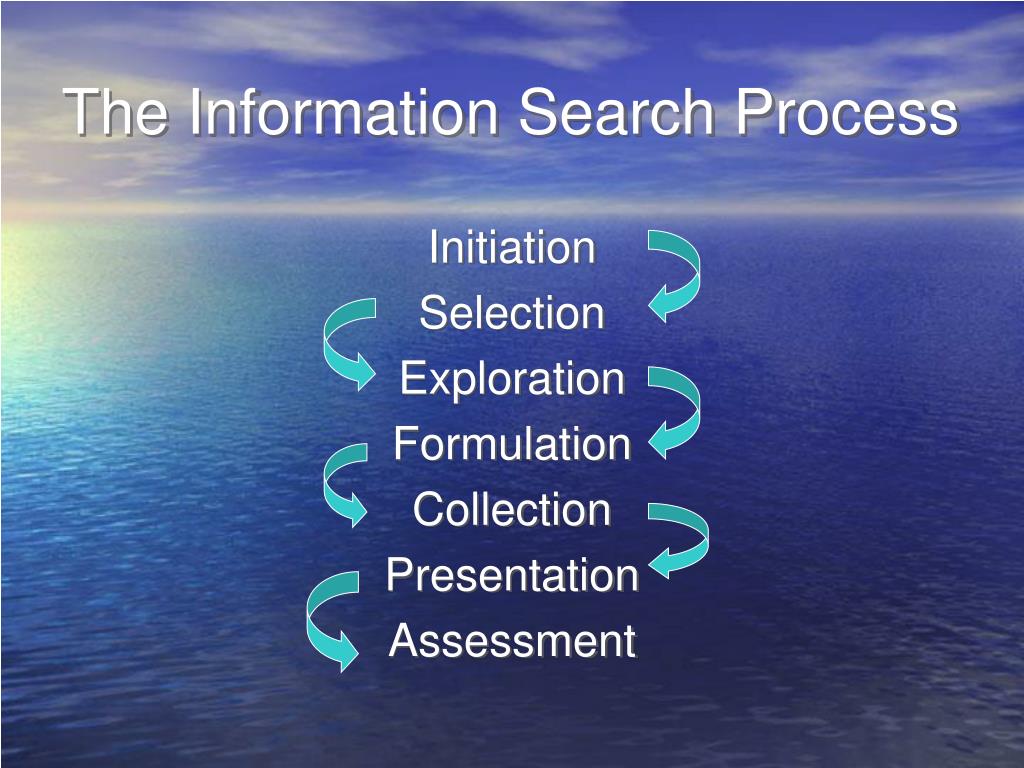 The Information Search Process

Initiation
Selection
Exploration
Formulation
Collection
Presentation
Assessment